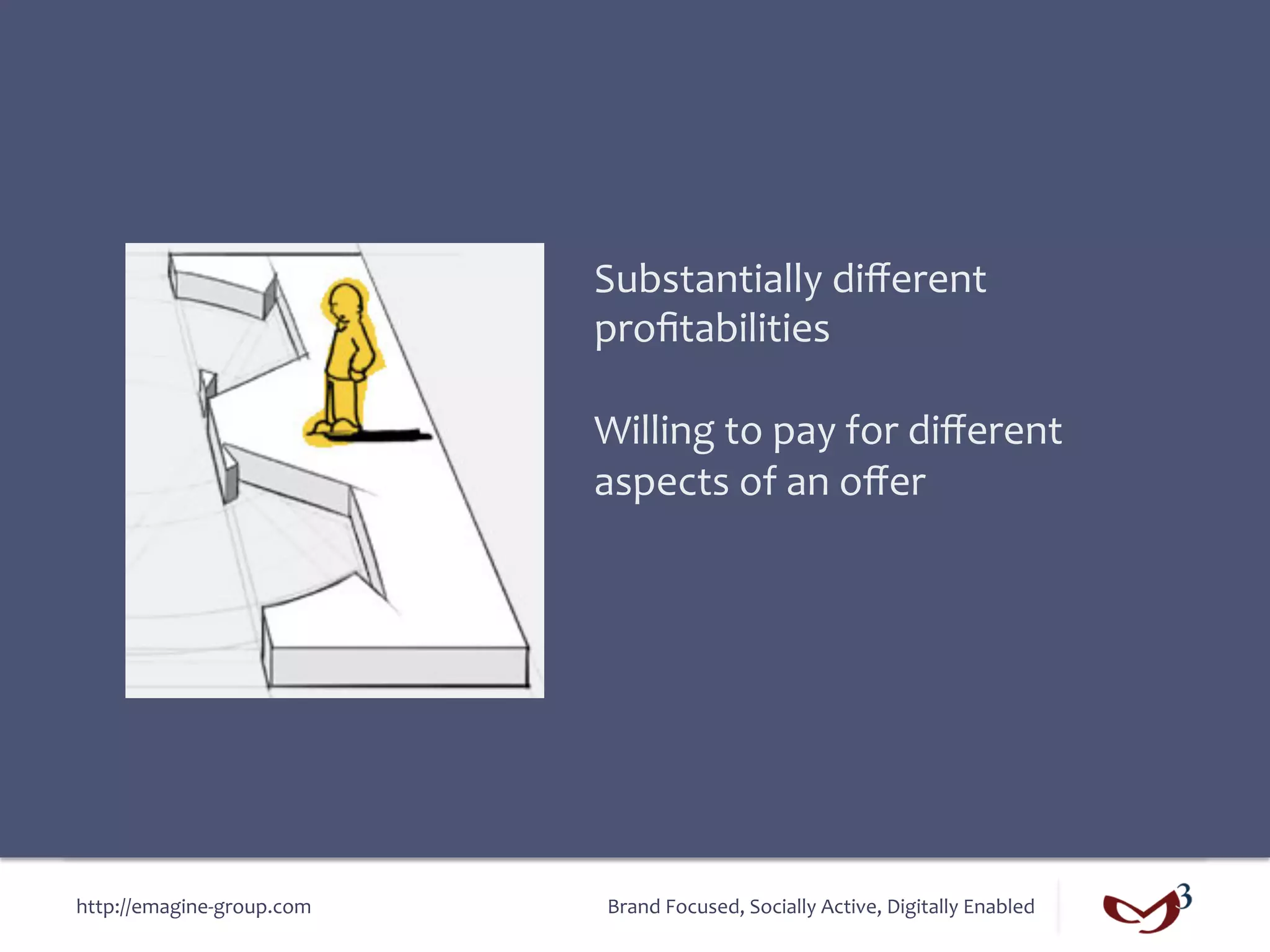 Substantially different profitabilities

Willing to pay for different aspects of an offer

http://emagine-group.com

Brand Focused, Socially Active, Digitally Enabled

3